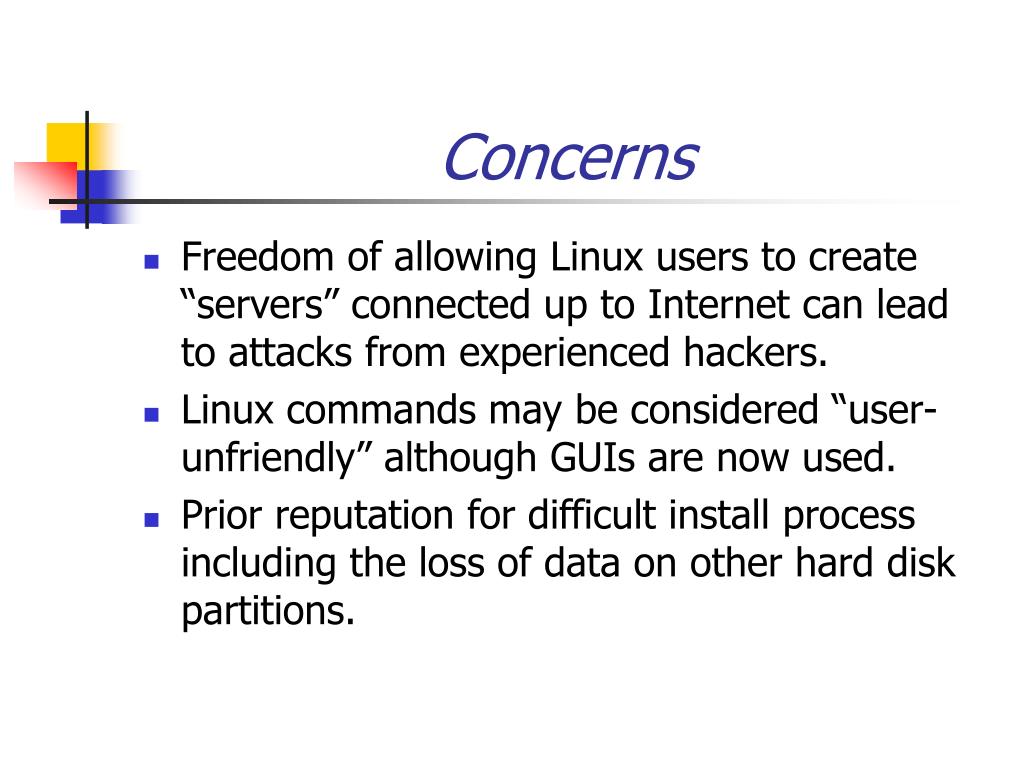 Concerns

- Freedom of allowing Linux users to create “servers” connected up to Internet can lead to attacks from experienced hackers.
- Linux commands may be considered “user-unfriendly” although GUIs are now used.
- Prior reputation for difficult install process including the loss of data on other hard disk partitions.